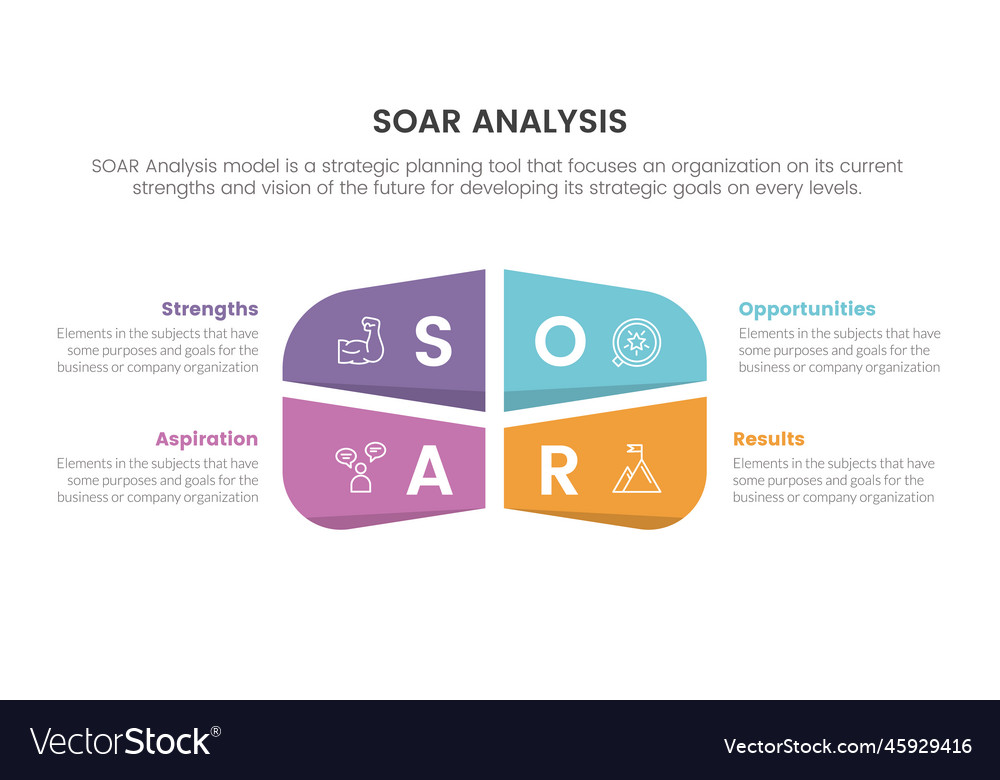 SOAR ANALYSIS

SOAR Analysis model is a strategic planning tool that focuses an organization on its current strengths and vision of the future for developing its strategic goals on every levels.

Strengths
Elements in the subjects that have some purposes and goals for the business or company organization

S

O

Opportunities
Elements in the subjects that have some purposes and goals for the business or company organization

Aspiration
Elements in the subjects that have some purposes and goals for the business or company organization

A

R

Results
Elements in the subjects that have some purposes and goals for the business or company organization

VectorStock®

VectorStock.com/45929416